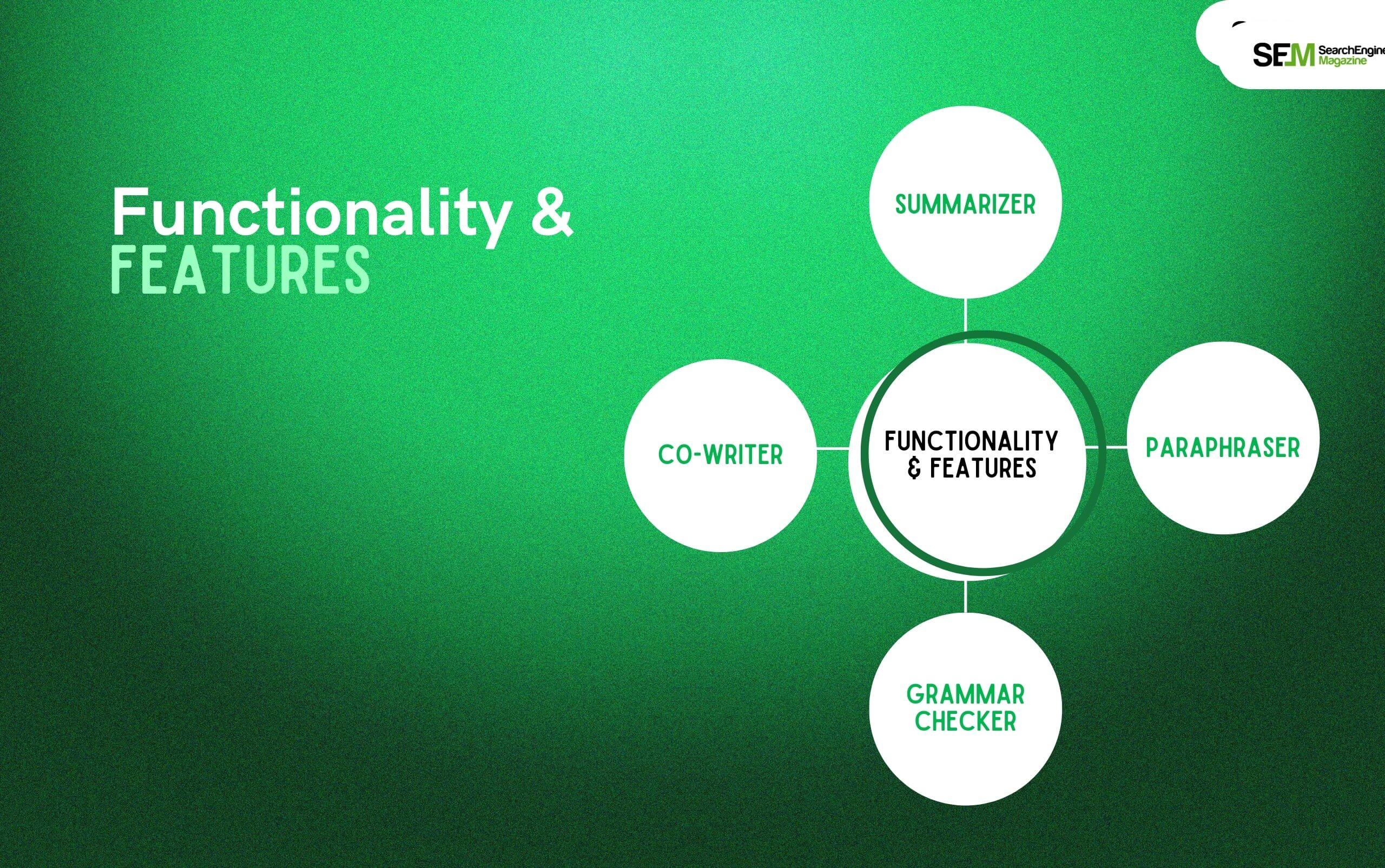 SEM SearchEngine Magazine

Functionality & FEATURES

SUMMARIZER

CO-WRITER

FUNCTIONALITY & FEATURES

PARAPHRASER

GRAMMAR CHECKER